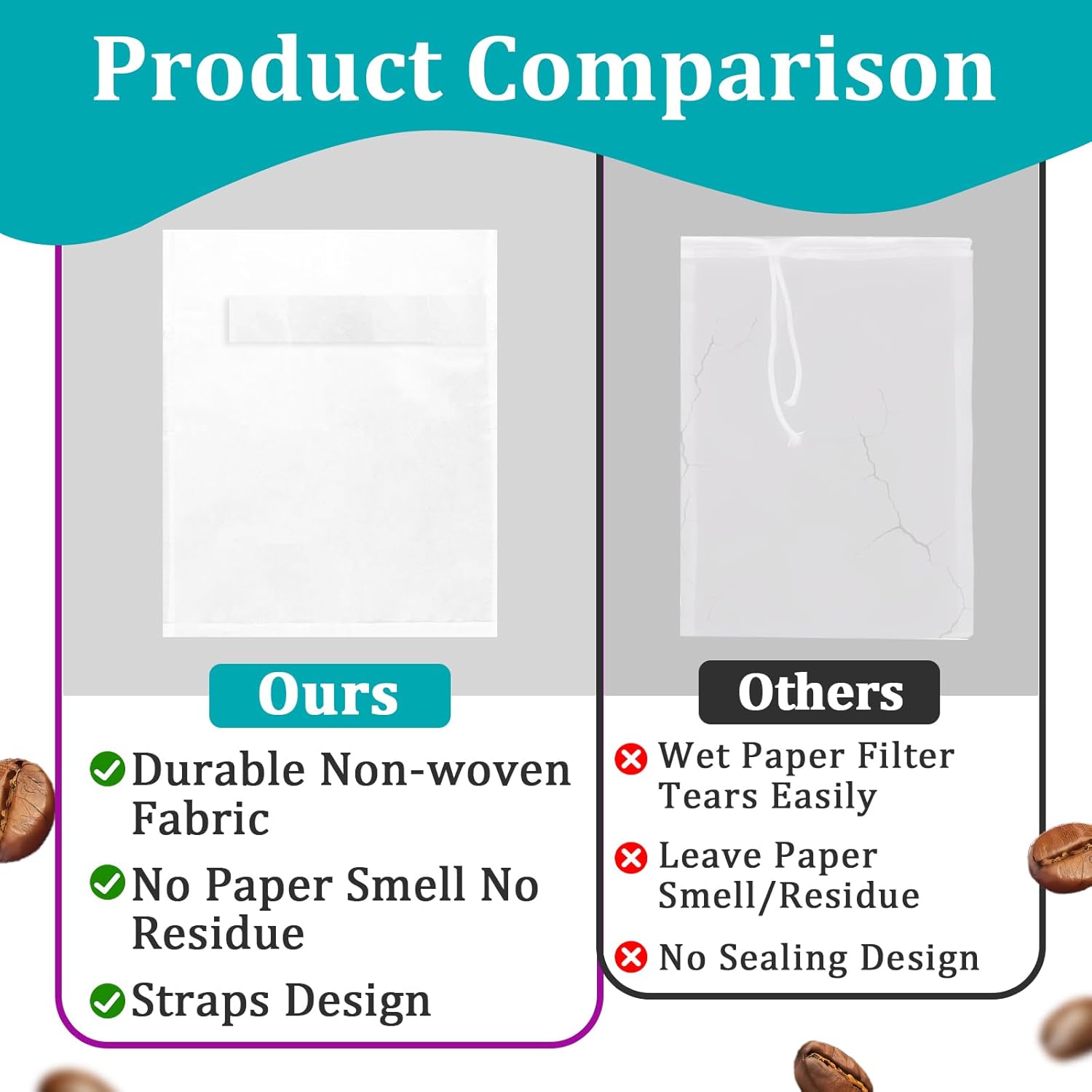 Product Comparison

Ours

Durable Non-woven Fabric

No Paper Smell No Residue

Straps Design

Others

Wet Paper Filter Tears Easily

Leave Paper Smell/Residue

No Sealing Design